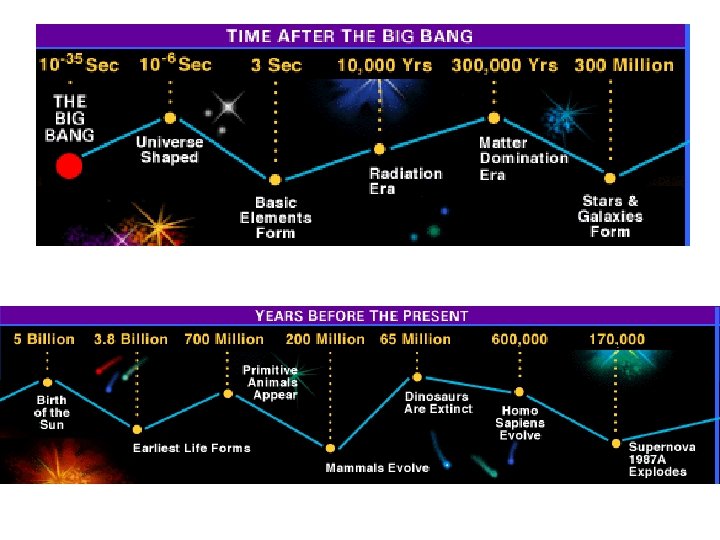 TIME AFTER THE BIG BANG

$10^{-35}$ Sec
$10^{-6}$ Sec
3 Sec
10,000 Yrs
300,000 Yrs
300 Million

THE BIG BANG
Universe Shaped
Basic Elements Form
Radiation Era
Matter Domination Era
Stars & Galaxies Form

YEARS BEFORE THE PRESENT

5 Billion
3.8 Billion
700 Million
200 Million
65 Million
600,000
170,000

Birth of the Sun
Earliest Life Forms
Primitive Animals Appear
Mammals Evolve
Dinosaurs Are Extinct
Homo Sapiens Evolve
Supernova 1987A Explodes